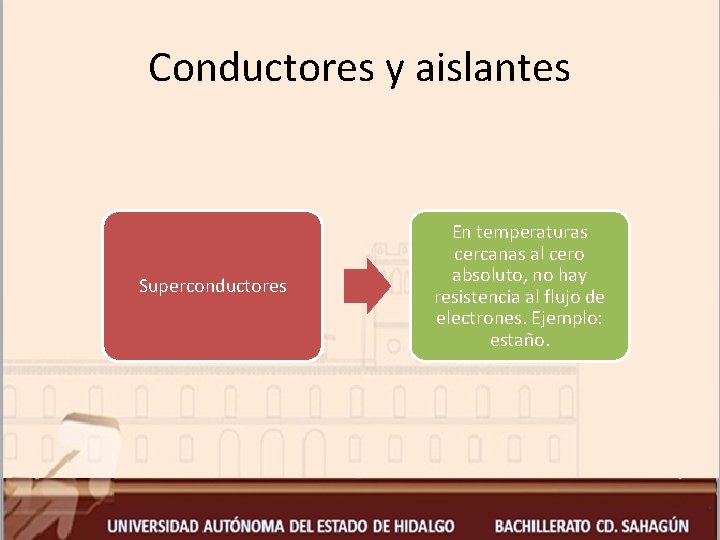 Conductores y aislantes

Superconductores

En temperaturas cercanas al cero absoluto, no hay resistencia al flujo de electrones. Ejemplo: estaño.

UNIVERSIDAD AUTÓNOMA DEL ESTADO DE HIDALGO BACHILLERATO CD. SAHAGÚN